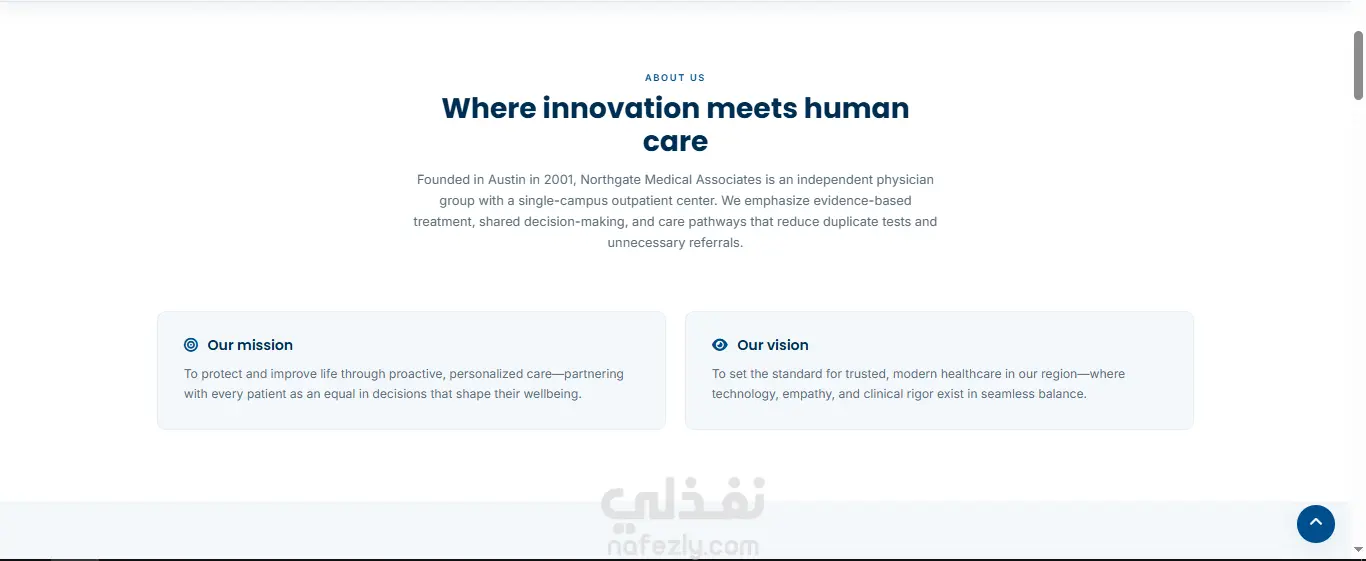 ABOUT US

Where innovation meets human care

Founded in Austin in 2001, Northgate Medical Associates is an independent physician group with a single-campus outpatient center. We emphasize evidence-based treatment, shared decision-making, and care pathways that reduce duplicate tests and unnecessary referrals.

Our mission

To protect and improve life through proactive, personalized care—partnering with every patient as an equal in decisions that shape their wellbeing.

Our vision

To set the standard for trusted, modern healthcare in our region—where technology, empathy, and clinical rigor exist in seamless balance.

نفذلي
nafezly.com